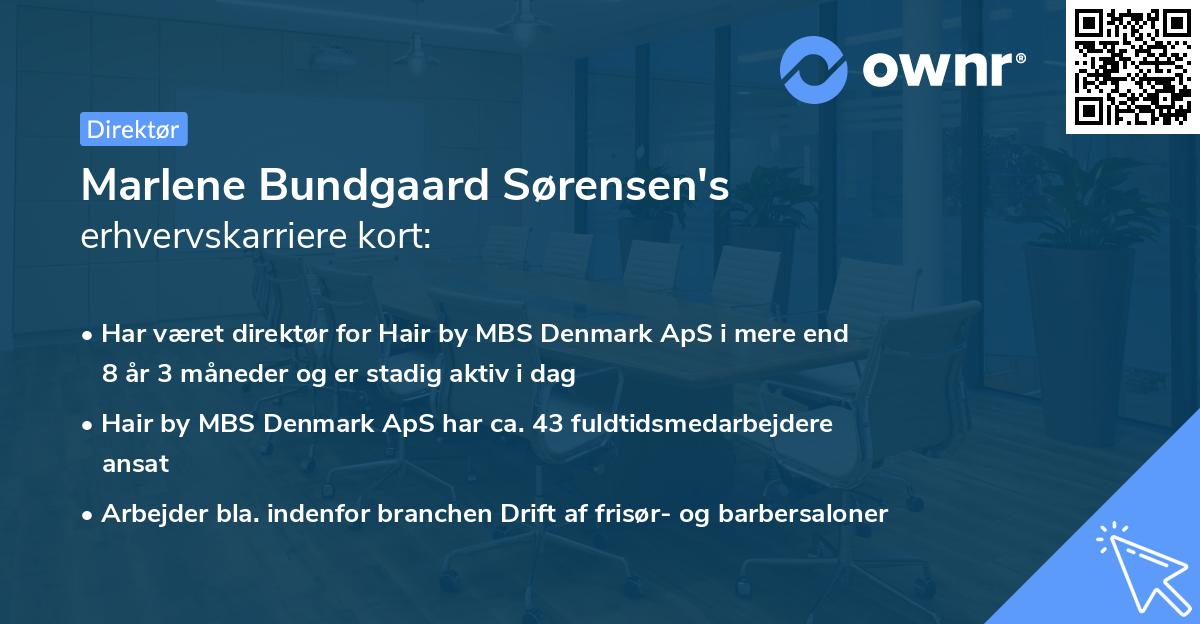 ownr®

Direktør

Marlene Bundgaard Sørensen's
erhvervskarriere kort:

• Har været direktør for Hair by MBS Denmark ApS i mere end 8 år 3 måneder og er stadig aktiv i dag

• Hair by MBS Denmark ApS har ca. 43 fuldtidsmedarbejdere ansat

• Arbejder bla. indenfor branchen Drift af frisør- og barbersaloner